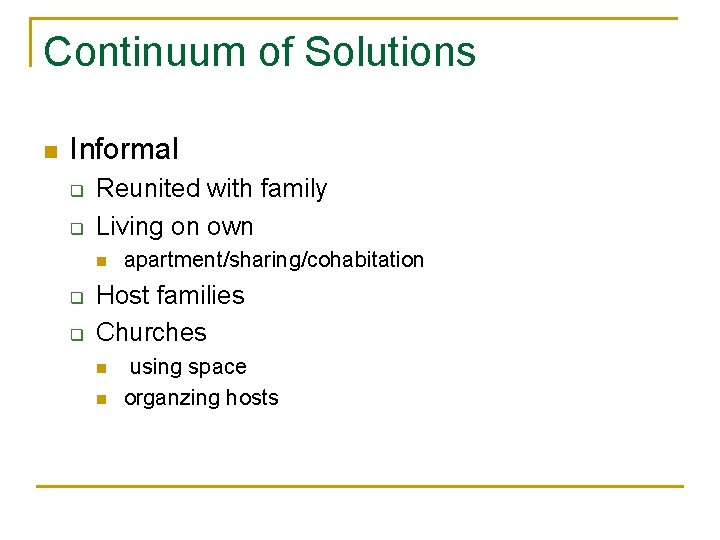 Continuum of Solutions

- Informal
  - Reunited with family
  - Living on own
    - apartment/sharing/cohabitation
  - Host families
  - Churches
    - using space
    - organzing hosts